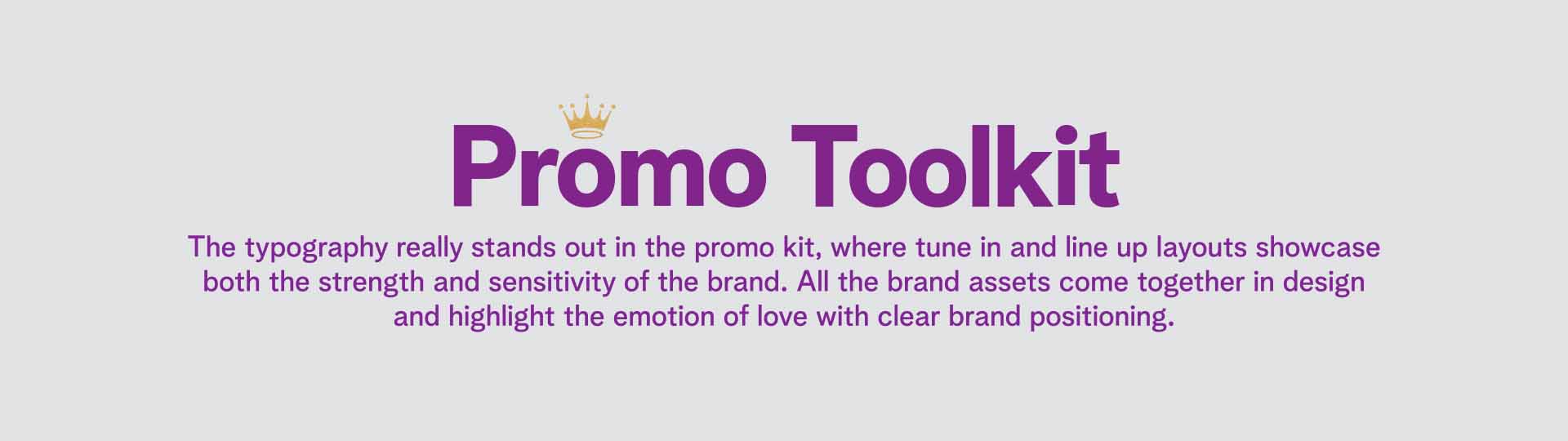 Promo Toolkit

The typography really stands out in the promo kit, where tune in and line up layouts showcase both the strength and sensitivity of the brand. All the brand assets come together in design and highlight the emotion of love with clear brand positioning.